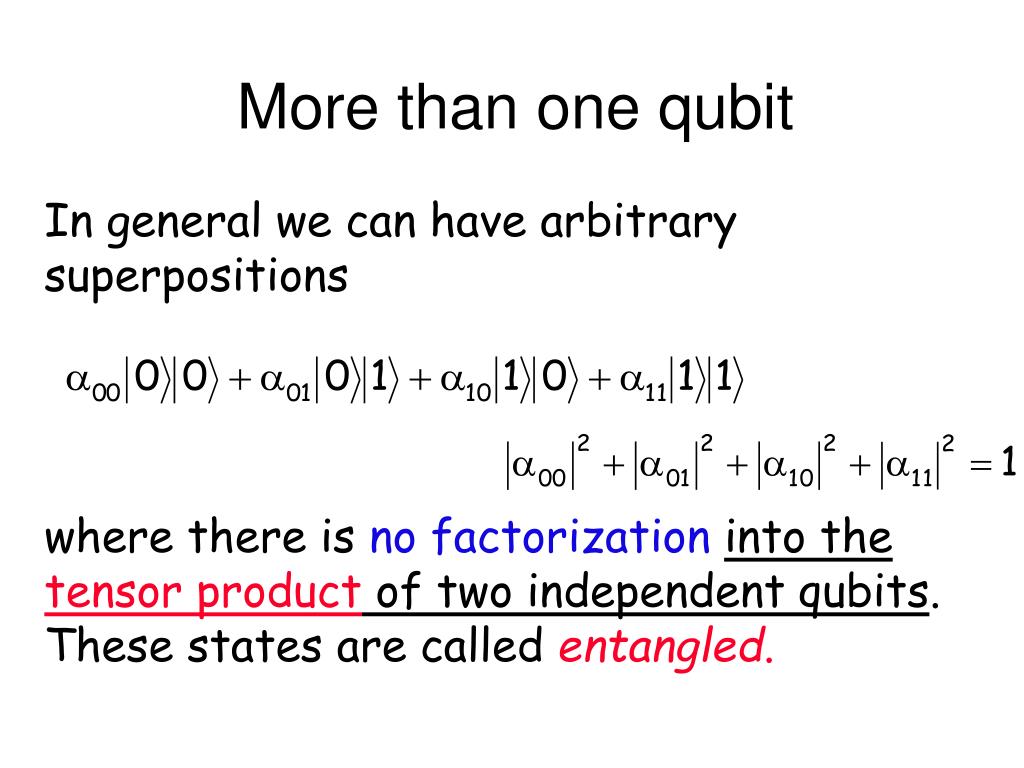 More than one qubit

In general we can have arbitrary superpositions

$\alpha_{00}|0\rangle|0\rangle + \alpha_{01}|0\rangle|1\rangle + \alpha_{10}|1\rangle|0\rangle + \alpha_{11}|1\rangle|1\rangle$

$|\alpha_{00}|^2 + |\alpha_{01}|^2 + |\alpha_{10}|^2 + |\alpha_{11}|^2 = 1$

where there is no factorization into the tensor product of two independent qubits. These states are called entangled.